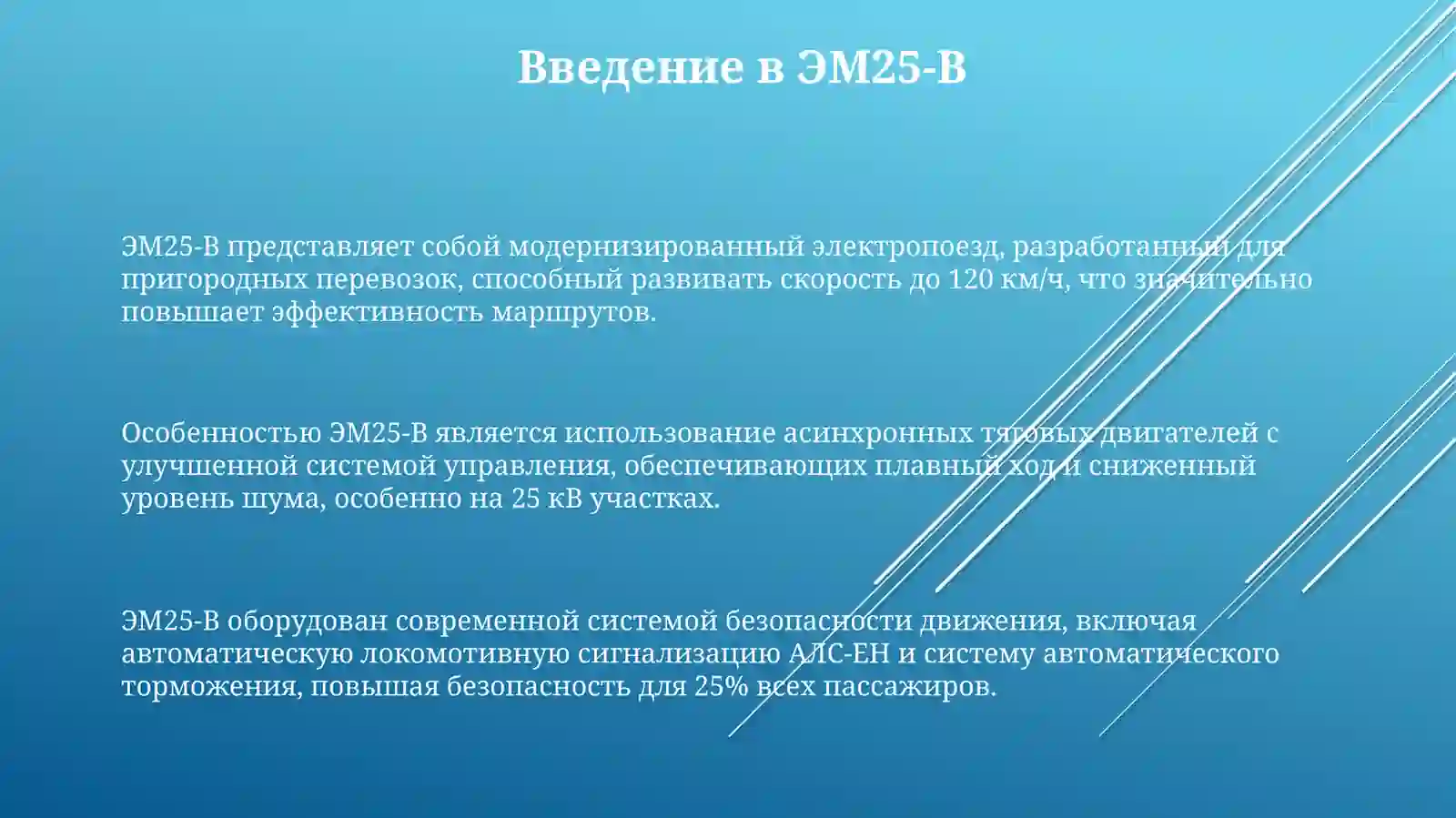 Введение в ЭМ25-В

ЭМ25-В представляет собой модернизированный электропоезд, разработанный для пригородных перевозок, способный развивать скорость до 120 км/ч, что значительно повышает эффективность маршрутов.

Особенностью ЭМ25-В является использование асинхронных тяговых двигателей с улучшенной системой управления, обеспечивающих плавный ход и сниженный уровень шума, особенно на 25 кВ участках.

ЭМ25-В оборудован современной системой безопасности движения, включая автоматическую локомотивную сигнализацию АЛС-ЕН и систему автоматического торможения, повышая безопасность для 25% всех пассажиров.